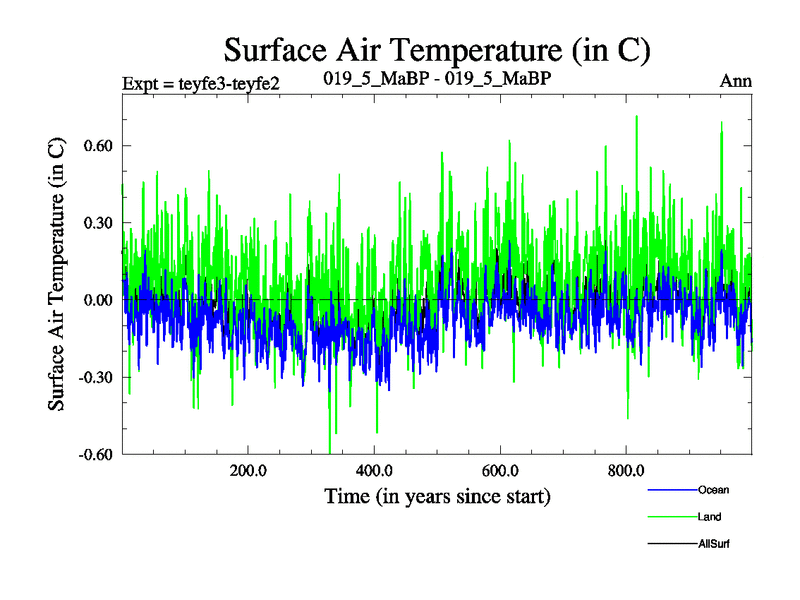 Surface Air Temperature (in C)

Expt = teyfe3-teyfe2

019_5_MaBP - 019_5_MaBP

Ann

Surface Air Temperature (in C)

0.60

0.30

0.00

-0.30

-0.60

200.0

400.0

600.0

800.0

Time (in years since start)

Ocean

Land

AllSurf